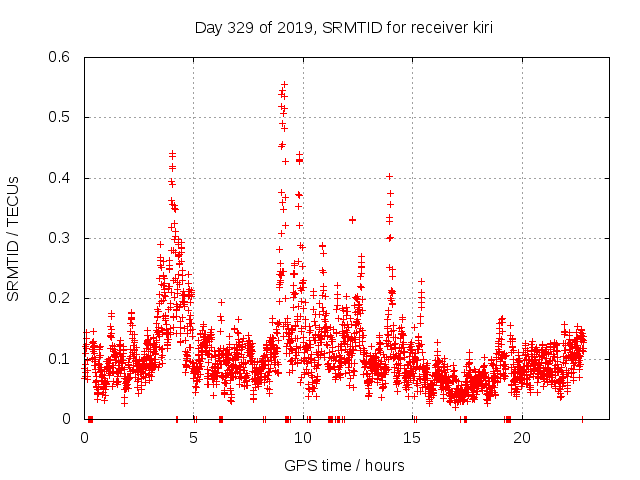 Day 329 of 2019, SRMTID for receiver kiri

SRMTID / TECUs

0.6
0.5
0.4
0.3
0.2
0.1
0

0
5
10
15
20

GPS time / hours